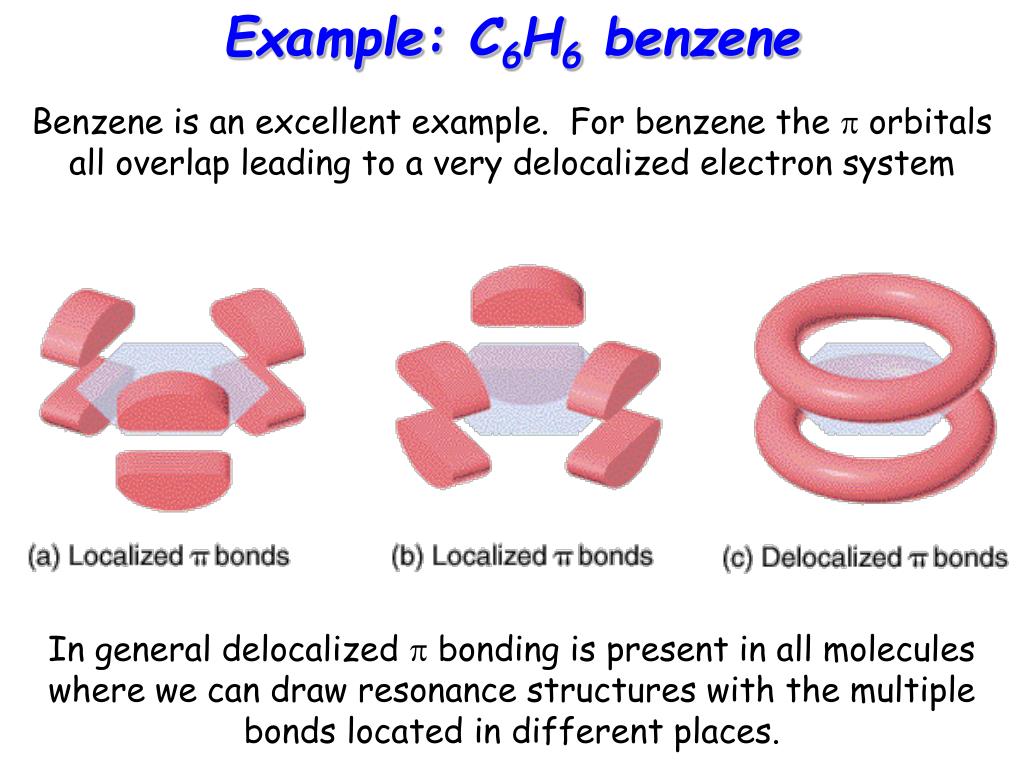 Example: $C_6H_6$ benzene

Benzene is an excellent example. For benzene the $\pi$ orbitals all overlap leading to a very delocalized electron system

(a) Localized $\pi$ bonds

(b) Localized $\pi$ bonds

(c) Delocalized $\pi$ bonds

In general delocalized $\pi$ bonding is present in all molecules where we can draw resonance structures with the multiple bonds located in different places.